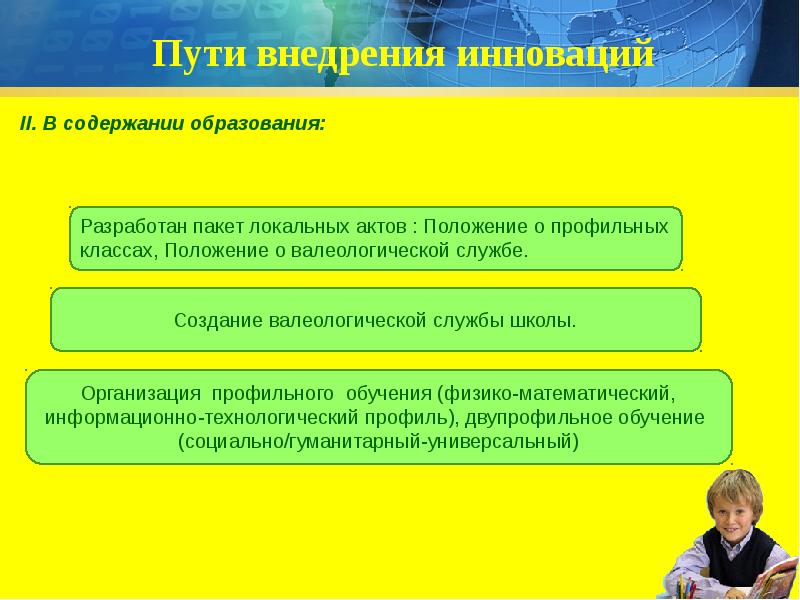 Пути внедрения инноваций

II. В содержании образования:

Разработан пакет локальных актов : Положение о профильных классах, Положение о валеологической службе.

Создание валеологической службы школы.

Организация профильного обучения (физико-математический, информационно-технологический профиль), двупрофильное обучение (социально/гуманитарный-универсальный)